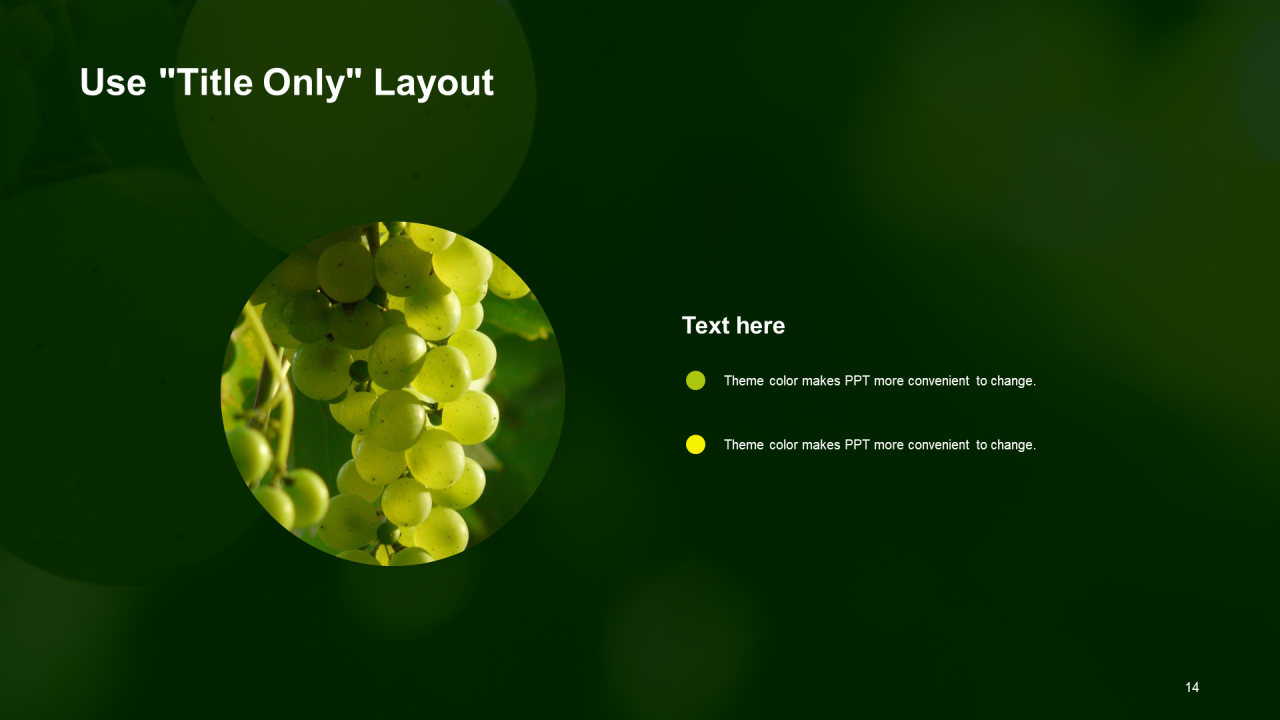 Use "Title Only" Layout

Text here

Theme color makes PPT more convenient to change.

Theme color makes PPT more convenient to change.

14